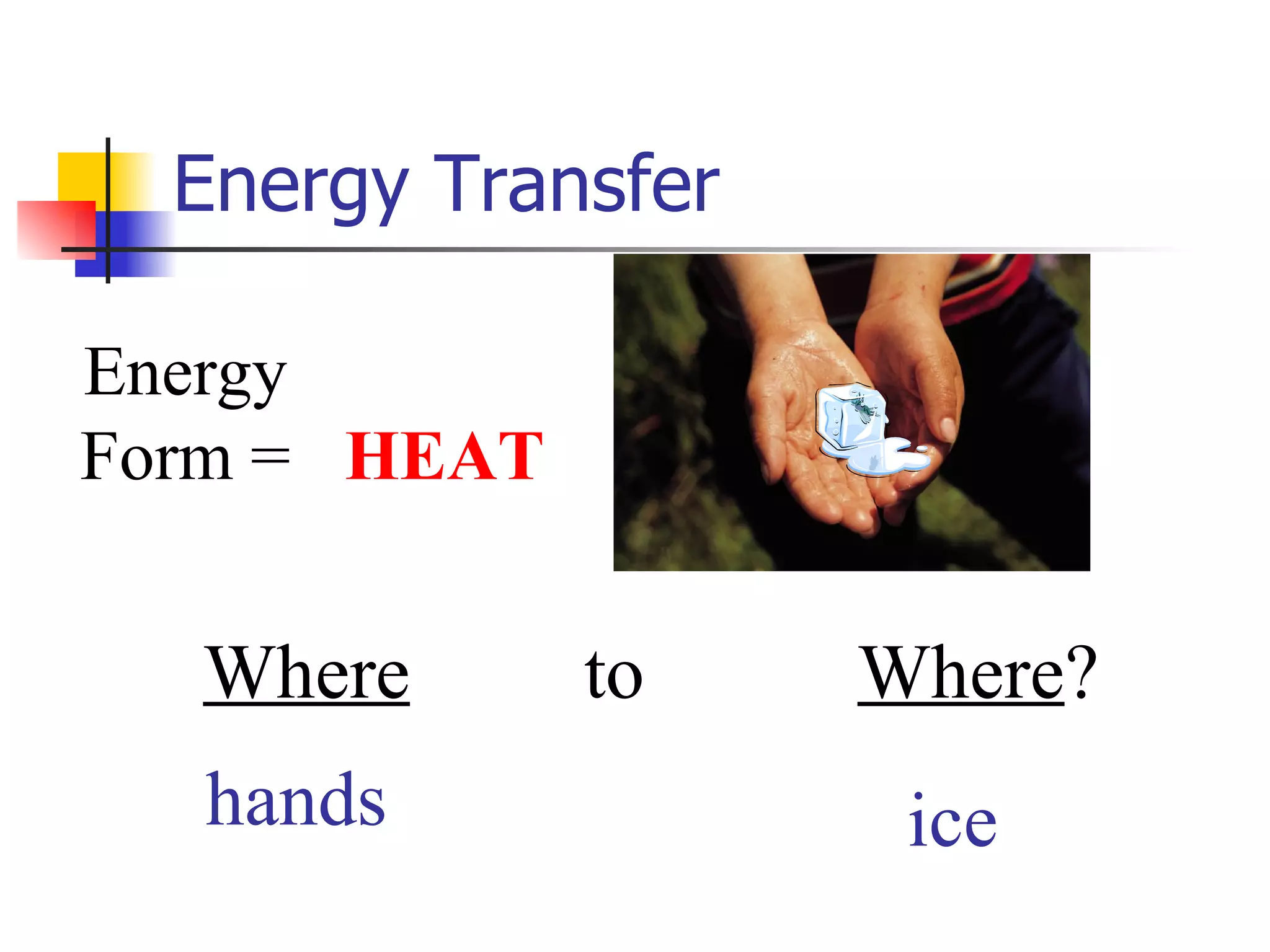 Energy Transfer

Energy Form = HEAT

Where to Where?

hands

ice